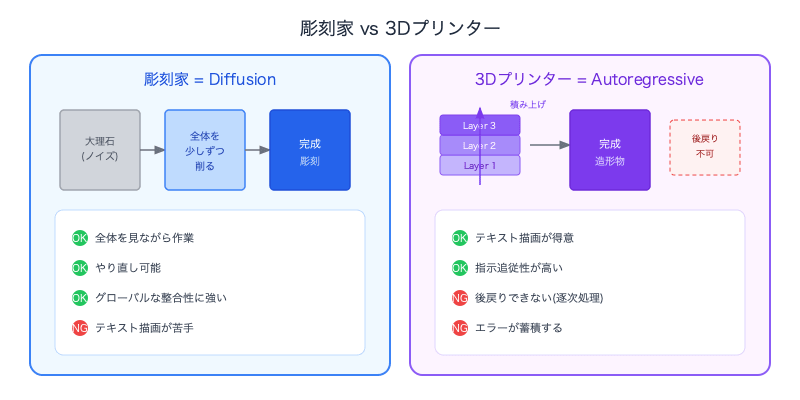 彫刻家 vs 3Dプリンター

彫刻家 = Diffusion

大理石
(ノイズ)

全体を
少しずつ
削る

完成
彫刻

OK 全体を見ながら作業

OK やり直し可能

OK グローバルな整合性に強い

NG テキスト描画が苦手

3Dプリンター = Autoregressive

積み上げ

Layer 3

Layer 2

Layer 1

完成
造形物

後戻り
不可

OK テキスト描画が得意

OK 指示追従性が高い

NG 後戻りできない(逐次処理)

NG エラーが蓄積する